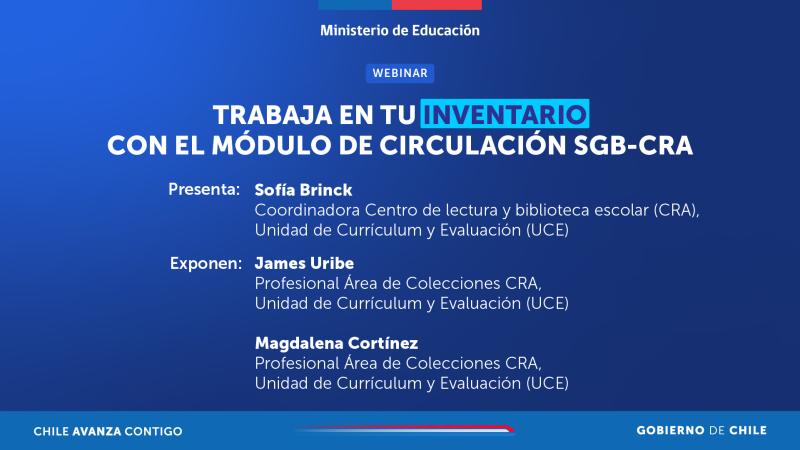 Ministerio de Educación

WEBINAR

TRABAJA EN TU INVENTARIO
CON EL MÓDULO DE CIRCULACIÓN SGB-CRA

Presenta: Sofía Brinck
Coordinadora Centro de lectura y biblioteca escolar (CRA), Unidad de Currículum y Evaluación (UCE)

Exponen: James Uribe
Profesional Área de Colecciones CRA, Unidad de Currículum y Evaluación (UCE)

Magdalena Cortínez
Profesional Área de Colecciones CRA, Unidad de Currículum y Evaluación (UCE)

CHILE AVANZA CONTIGO

GOBIERNO DE CHILE